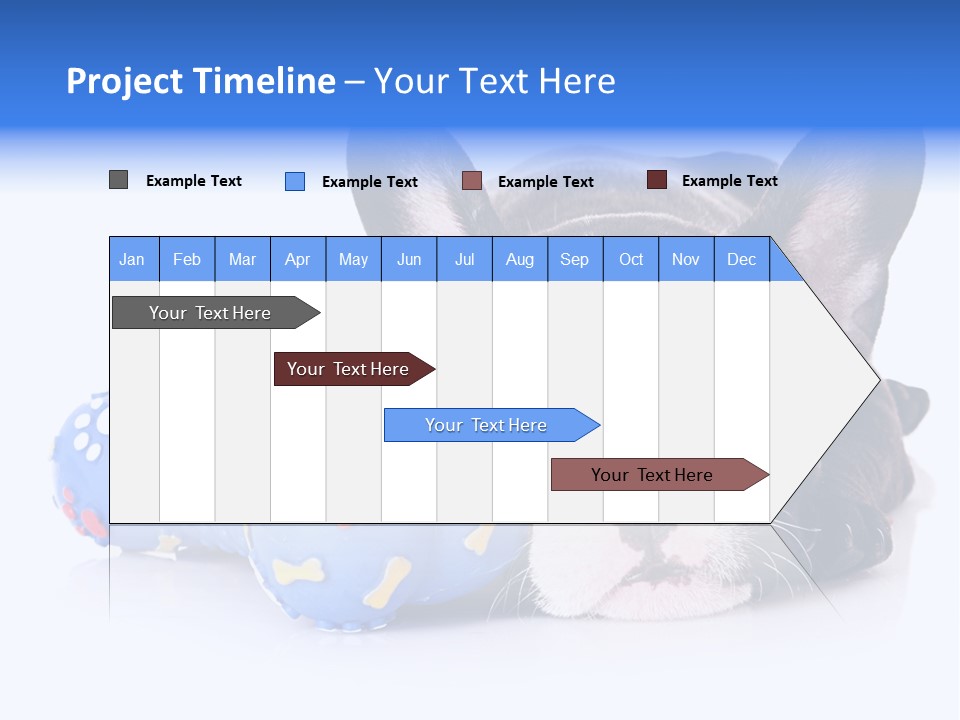 Project Timeline – Your Text Here

Example Text Example Text Example Text Example Text

| Jan | Feb | Mar | Apr | May | Jun | Jul | Aug | Sep | Oct | Nov | Dec |
|---|---|---|---|---|---|---|---|---|---|---|---|

Your Text Here

Your Text Here

Your Text Here

Your Text Here